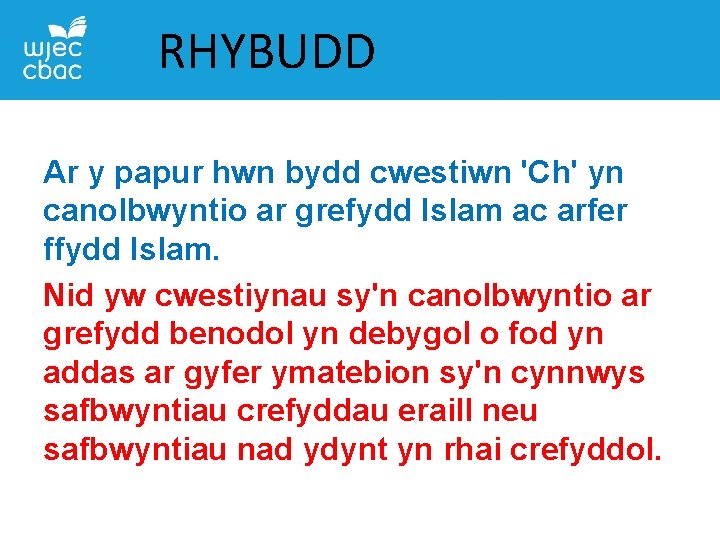 wjec
cbac

RHYBUDD

Ar y papur hwn bydd cwestiwn 'Ch' yn canolbwyntio ar grefydd Islam ac arfer ffydd Islam.

Nid yw cwestiynau sy'n canolbwyntio ar grefydd benodol yn debygol o fod yn addas ar gyfer ymatebion sy'n cynnwys safbwyntiau crefyddau eraill neu safbwyntiau nad ydynt yn rhai crefyddol.